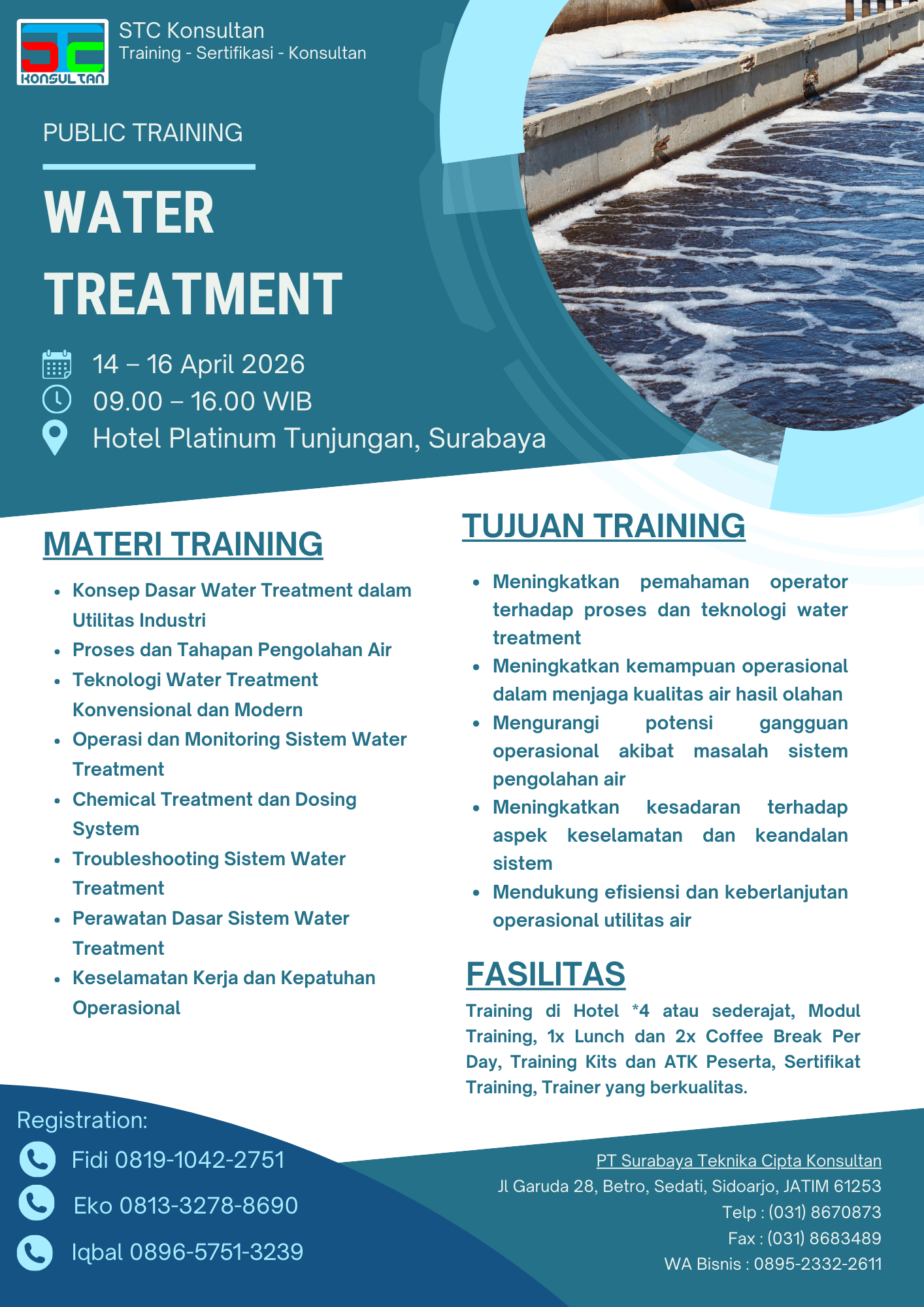 STC
KONSULTAN

STC Konsultan
Training - Sertifikasi - Konsultan

PUBLIC TRAINING

WATER TREATMENT

14 – 16 April 2026
09.00 – 16.00 WIB
Hotel Platinum Tunjungan, Surabaya

MATERI TRAINING

- Konsep Dasar Water Treatment dalam Utilitas Industri
- Proses dan Tahapan Pengolahan Air
- Teknologi Water Treatment Konvensional dan Modern
- Operasi dan Monitoring Sistem Water Treatment
- Chemical Treatment dan Dosing System
- Troubleshooting Sistem Water Treatment
- Perawatan Dasar Sistem Water Treatment
- Keselamatan Kerja dan Kepatuhan Operasional

TUJUAN TRAINING

- Meningkatkan pemahaman operator terhadap proses dan teknologi water treatment
- Meningkatkan kemampuan operasional dalam menjaga kualitas air hasil olahan
- Mengurangi potensi gangguan operasional akibat masalah sistem pengolahan air
- Meningkatkan kesadaran terhadap aspek keselamatan dan keandalan sistem
- Mendukung efisiensi dan keberlanjutan operasional utilitas air

FASILITAS

Training di Hotel *4 atau sederajat, Modul Training, 1x Lunch dan 2x Coffee Break Per Day, Training Kits dan ATK Peserta, Sertifikat Training, Trainer yang berkualitas.

Registration:
Fidi 0819-1042-2751
Eko 0813-3278-8690
Iqbal 0896-5751-3239

PT Surabaya Teknika Cipta Konsultan
Jl Garuda 28, Betro, Sedati, Sidoarjo, JATIM 61253
Telp : (031) 8670873
Fax : (031) 8683489
WA Bisnis : 0895-2332-2611